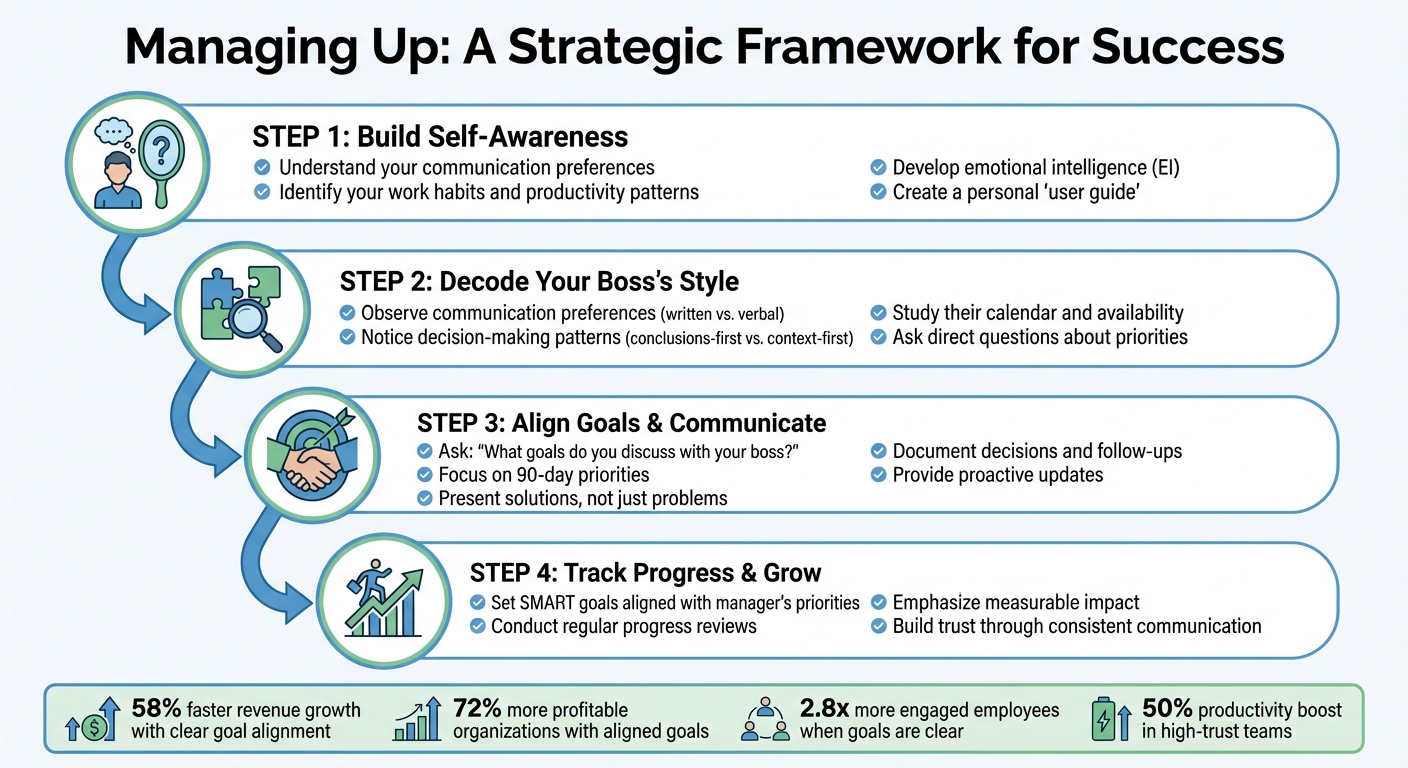 Managing Up: A Strategic Framework for Success

STEP 1: Build Self-Awareness
Understand your communication preferences
Identify your work habits and productivity patterns
Develop emotional intelligence (EI)
Create a personal 'user guide'

STEP 2: Decode Your Boss's Style
Observe communication preferences (written vs. verbal)
Notice decision-making patterns (conclusions-first vs. context-first)
Study their calendar and availability
Ask direct questions about priorities

STEP 3: Align Goals & Communicate
Ask: "What goals do you discuss with your boss?"
Focus on 90-day priorities
Present solutions, not just problems
Document decisions and follow-ups
Provide proactive updates

STEP 4: Track Progress & Grow
Set SMART goals aligned with manager's priorities
Conduct regular progress reviews
Emphasize measurable impact
Build trust through consistent communication

58% faster revenue growth with clear goal alignment
72% more profitable organizations with aligned goals
2.8x more engaged employees when goals are clear
50% productivity boost in high-trust teams